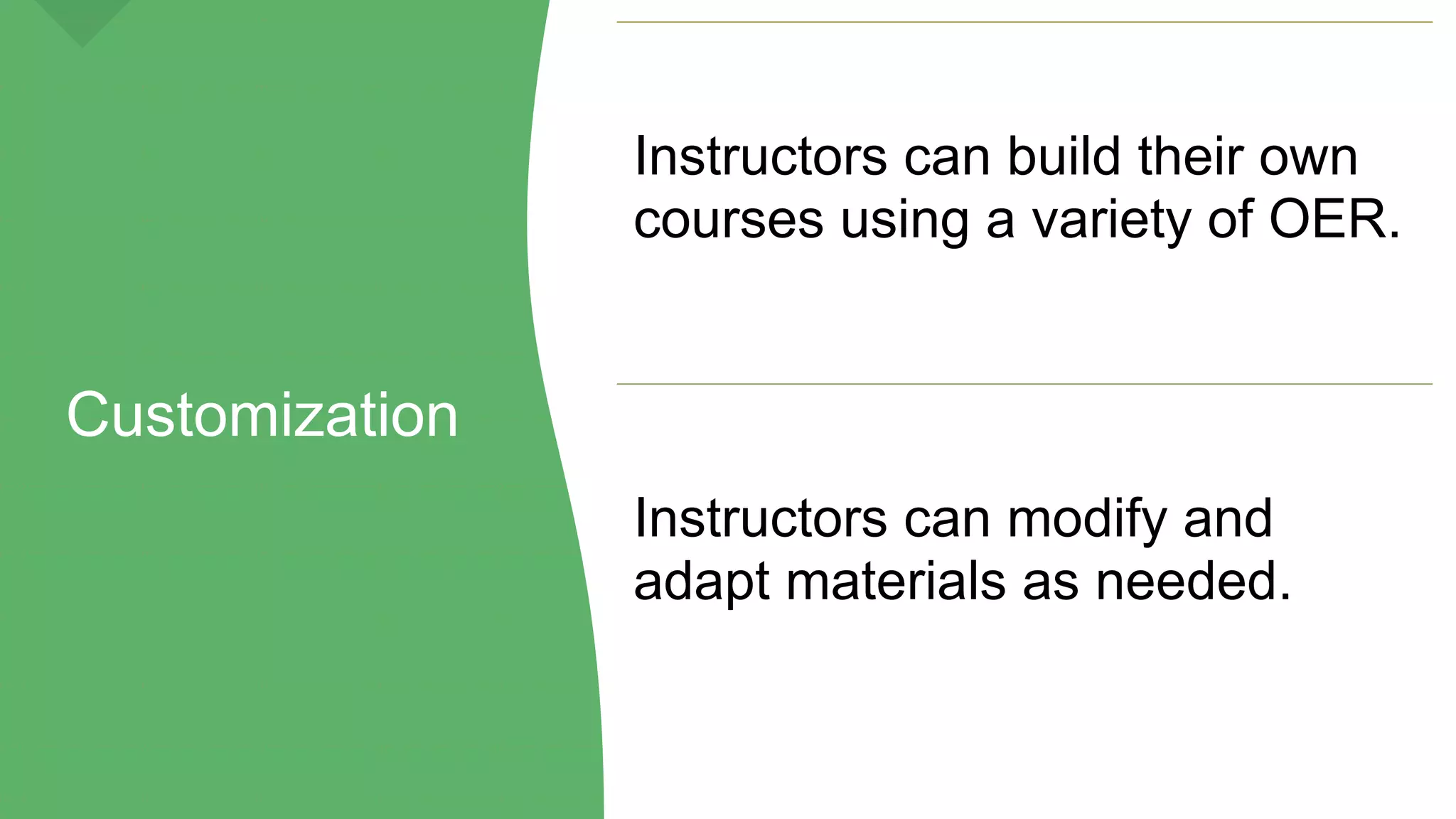 Customization

Instructors can build their own courses using a variety of OER.

Instructors can modify and adapt materials as needed.